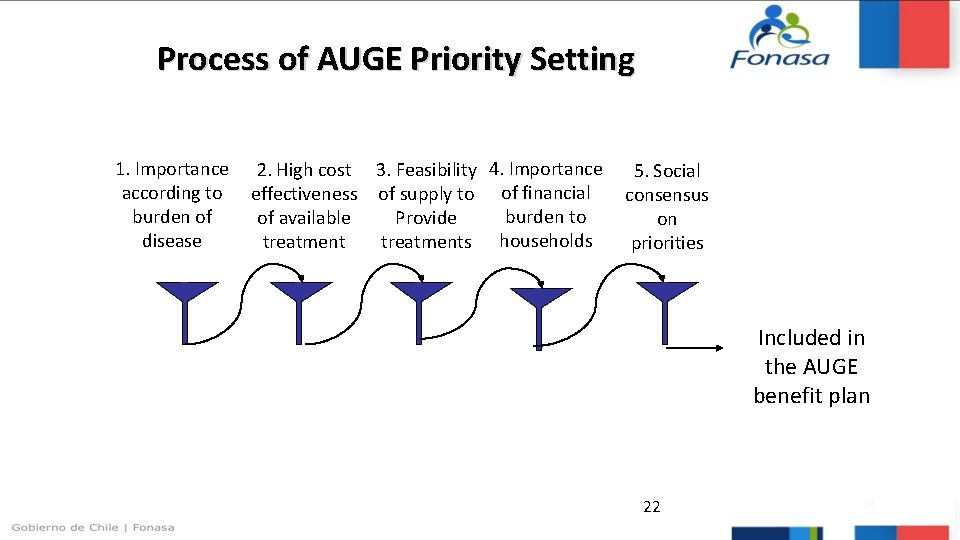 Process of AUGE Priority Setting

Fonasa

1. Importance according to burden of disease

2. High cost effectiveness of available treatment

3. Feasibility of supply to Provide treatments

4. Importance of financial burden to households

5. Social consensus on priorities

Included in the AUGE benefit plan

22

Gobierno de Chile | Fonasa